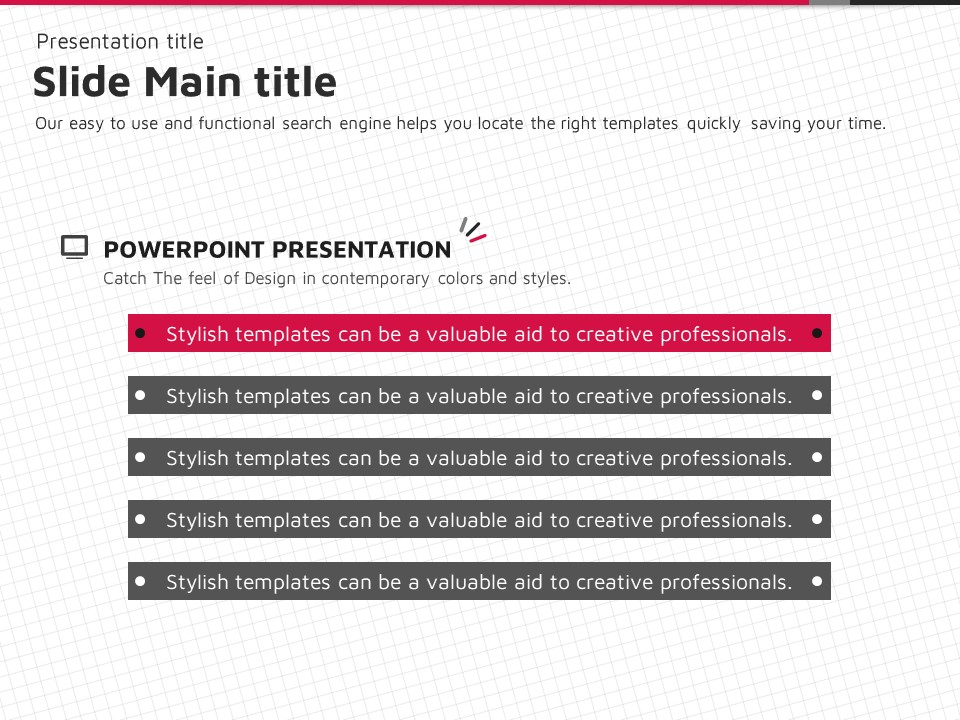 Presentation title

Slide Main title

Our easy to use and functional search engine helps you locate the right templates quickly saving your time.

POWERPOINT PRESENTATION

Catch The feel of Design in contemporary colors and styles.

Stylish templates can be a valuable aid to creative professionals.

Stylish templates can be a valuable aid to creative professionals.

Stylish templates can be a valuable aid to creative professionals.

Stylish templates can be a valuable aid to creative professionals.

Stylish templates can be a valuable aid to creative professionals.